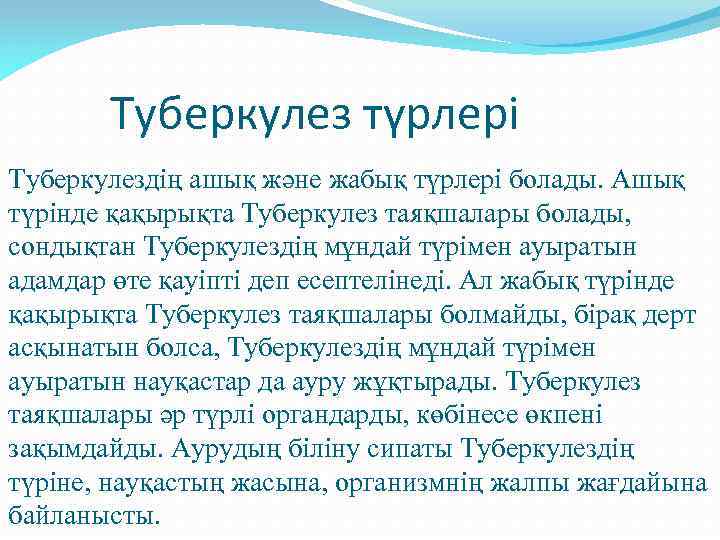 Туберкулез түрлері

Туберкулездің ашық және жабық түрлері болады. Ашық түрінде қақырықта Туберкулез таяқшалары болады, сондықтан Туберкулездің мұндай түрімен ауыратын адамдар өте қауіпті деп есептелінеді. Ал жабық түрінде қақырықта Туберкулез таяқшалары болмайды, бірақ дерт асқынатын болса, Туберкулездің мұндай түрімен ауыратын науқастар да ауру жұқтырады. Туберкулез таяқшалары әр түрлі органдарды, көбінесе өкпені зақымдайды. Аурудың біліну сипаты Туберкулездің түріне, науқастың жасына, организмнің жалпы жағдайына байланысты.